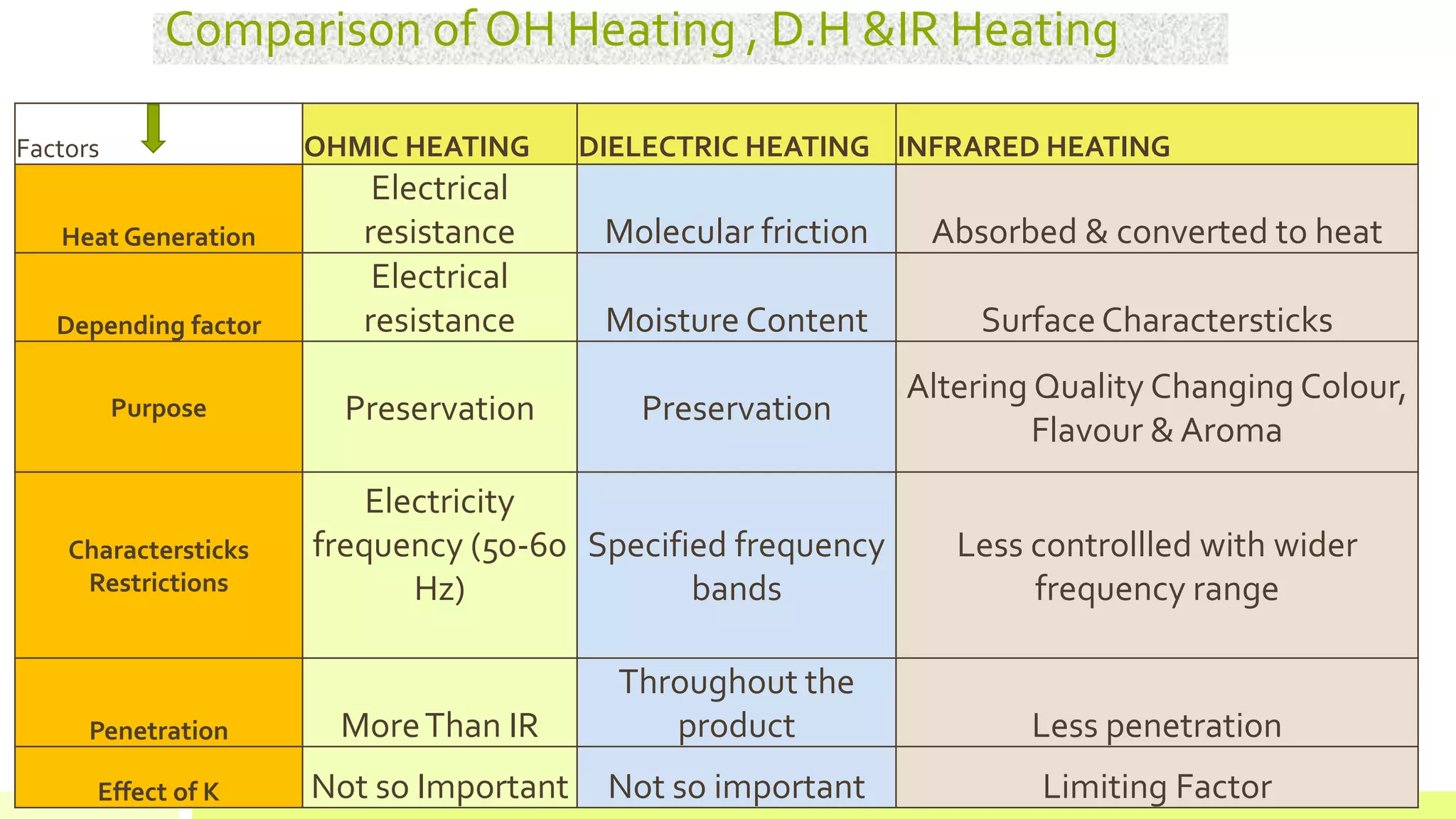 Comparison of OH Heating , D.H &IR Heating

| Factors | OHMIC HEATING | DIELECTRIC HEATING | INFRARED HEATING |
|---|---|---|---|
| Heat Generation | Electrical resistance | Molecular friction | Absorbed & converted to heat |
| Depending factor | Electrical resistance | Moisture Content | Surface Charactersticks |
| Purpose | Preservation | Preservation | Altering Quality Changing Colour, Flavour & Aroma |
| Charactersticks Restrictions | Electricity frequency (50-60 Hz) | Specified frequency bands | Less controllled with wider frequency range |
| Penetration | More Than IR | Throughout the product | Less penetration |
| Effect of K | Not so Important | Not so important | Limiting Factor |